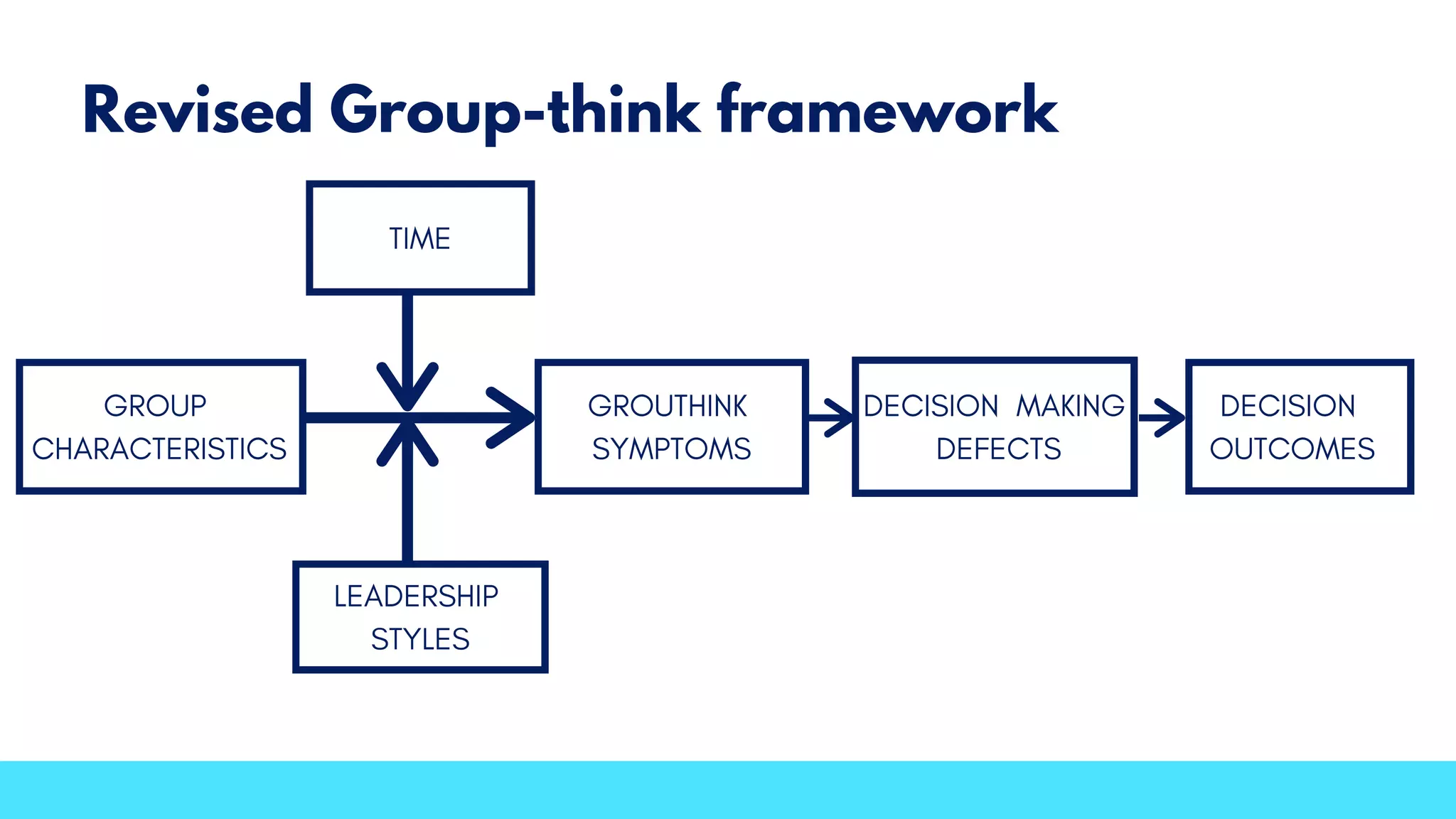 Revised Group-think framework

TIME

GROUP CHARACTERISTICS

GROUTHINK SYMPTOMS

DECISION MAKING DEFECTS

DECISION OUTCOMES

LEADERSHIP STYLES